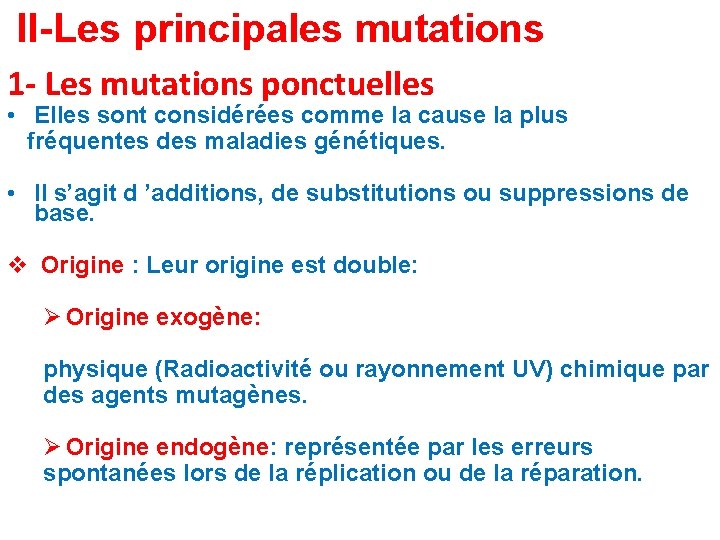 II-Les principales mutations

1- Les mutations ponctuelles

• Elles sont considérées comme la cause la plus fréquentes des maladies génétiques.

• Il s'agit d 'additions, de substitutions ou suppressions de base.

❖ Origine : Leur origine est double:

➢ Origine exogène:

physique (Radioactivité ou rayonnement UV) chimique par des agents mutagènes.

➢ Origine endogène: représentée par les erreurs spontanées lors de la réplication ou de la réparation.